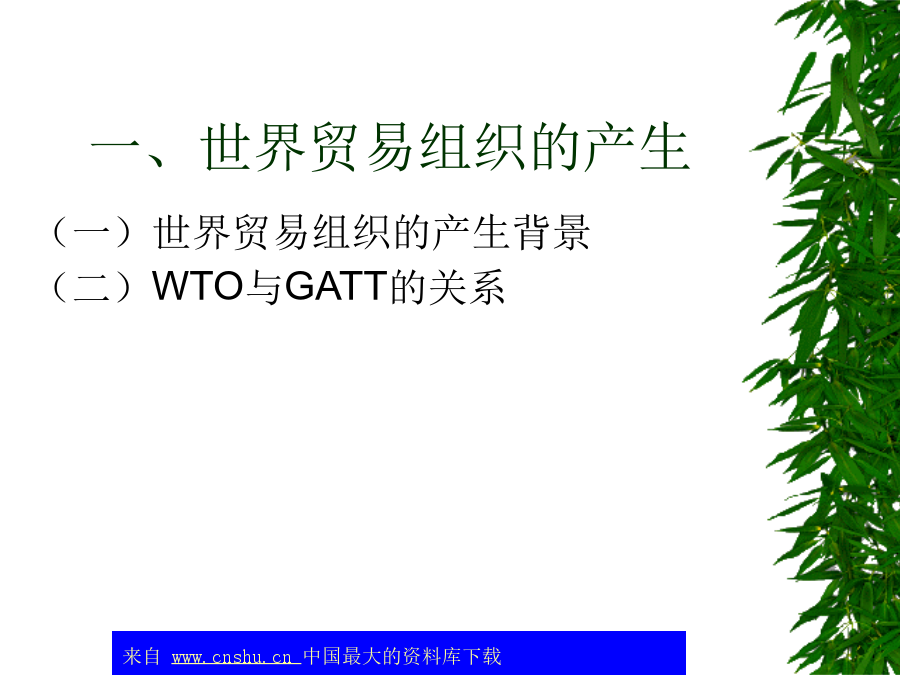 一、世界贸易组织的产生

（一）世界贸易组织的产生背景
（二）WTO与GATT的关系

来自 www.cnshu.cn 中国最大的资料库下载